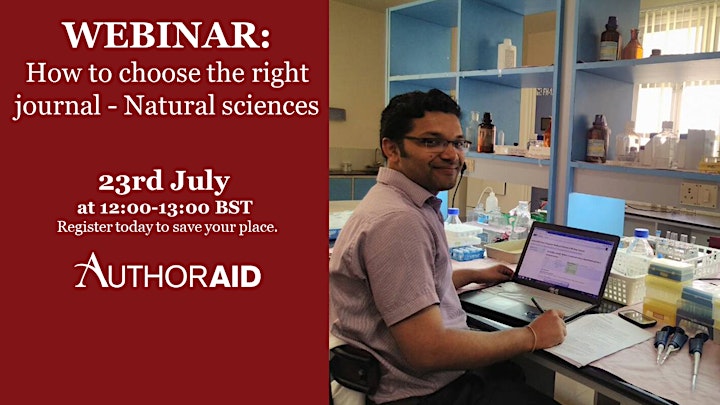 WEBINAR:
How to choose the right journal - Natural sciences

23rd July
at 12:00-13:00 BST
Register today to save your place.

AUTHORAID